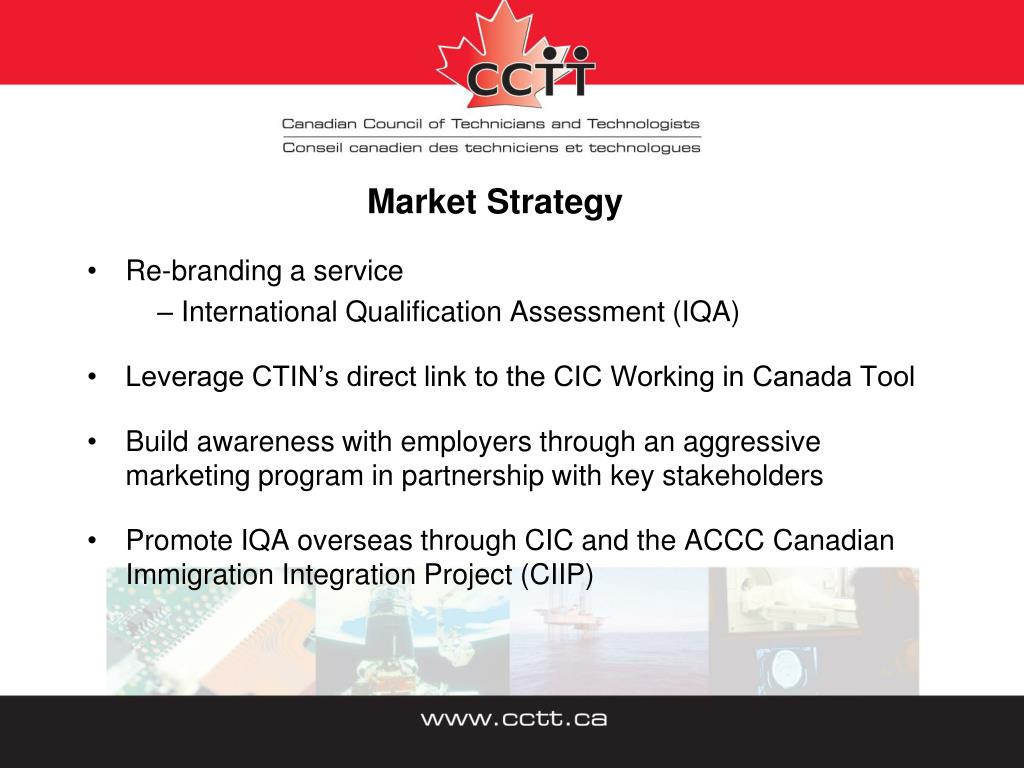 CCTT

Canadian Council of Technicians and Technologists
Conseil canadien des techniciens et technologues

Market Strategy

• Re-branding a service
– International Qualification Assessment (IQA)

• Leverage CTIN's direct link to the CIC Working in Canada Tool

• Build awareness with employers through an aggressive marketing program in partnership with key stakeholders

• Promote IQA overseas through CIC and the ACCC Canadian Immigration Integration Project (CIIP)

www.cctt.ca